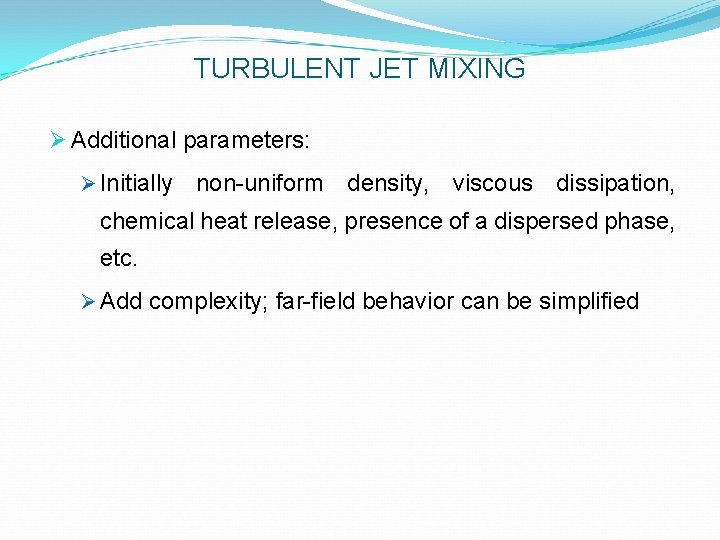 TURBULENT JET MIXING

➢ Additional parameters:

➢ Initially non-uniform density, viscous dissipation, chemical heat release, presence of a dispersed phase, etc.

➢ Add complexity; far-field behavior can be simplified